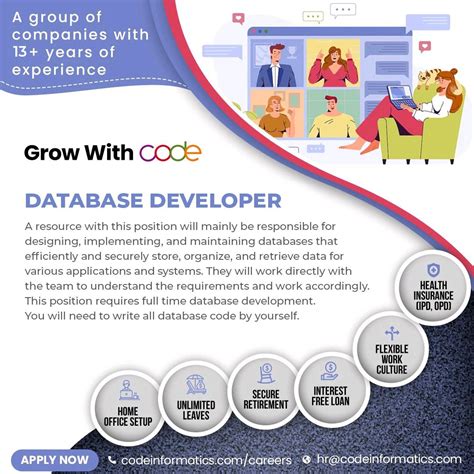 A group of companies with 13+ years of experience

Grow With code

DATABASE DEVELOPER

A resource with this position will mainly be responsible for designing, implementing, and maintaining databases that efficiently and securely store, organize, and retrieve data for various applications and systems. They will work directly with the team to understand the requirements and work accordingly. This position requires full time database development.
You will need to write all database code by yourself.

HEALTH INSURANCE (IPD, OPD)

FLEXIBLE WORK CULTURE

INTEREST FREE LOAN

SECURE RETIREMENT

UNLIMITED LEAVES

HOME OFFICE SETUP

APPLY NOW

codeinformatics.com/careers

hr@codeinformatics.com